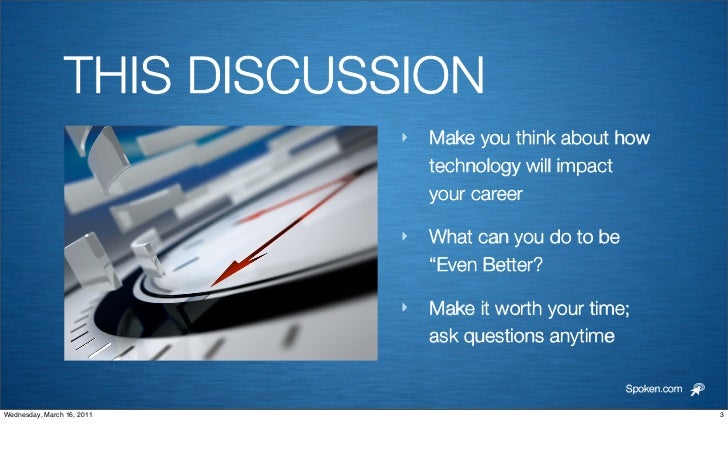 THIS DISCUSSION

‣ Make you think about how technology will impact your career

‣ What can you do to be “Even Better?

‣ Make it worth your time; ask questions anytime

Spoken.com

Wednesday, March 16, 2011

3